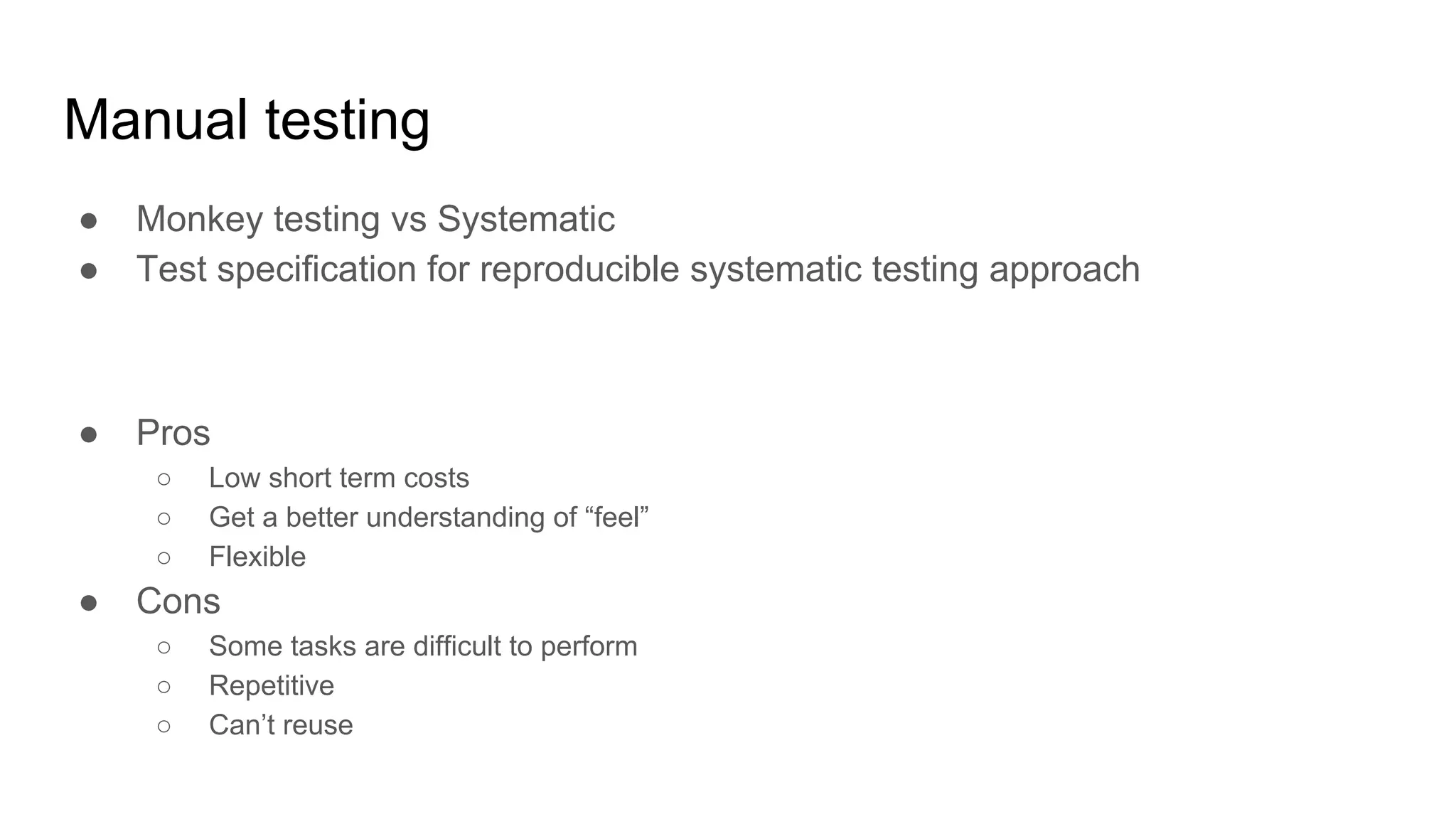 Manual testing

● Monkey testing vs Systematic
● Test specification for reproducible systematic testing approach

● Pros
  ○ Low short term costs
  ○ Get a better understanding of “feel”
  ○ Flexible
● Cons
  ○ Some tasks are difficult to perform
  ○ Repetitive
  ○ Can’t reuse